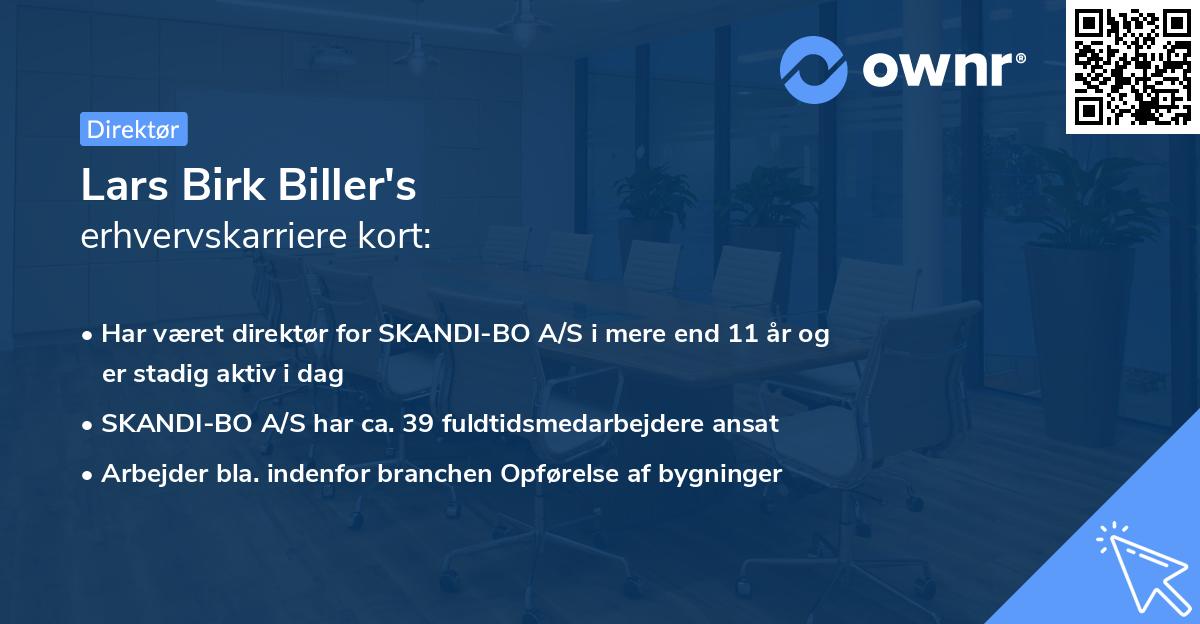 ownr®

Direktør

Lars Birk Biller's
erhvervskarriere kort:

• Har været direktør for SKANDI-BO A/S i mere end 11 år og er stadig aktiv i dag
• SKANDI-BO A/S har ca. 39 fuldtidsmedarbejdere ansat
• Arbejder bla. indenfor branchen Opførelse af bygninger